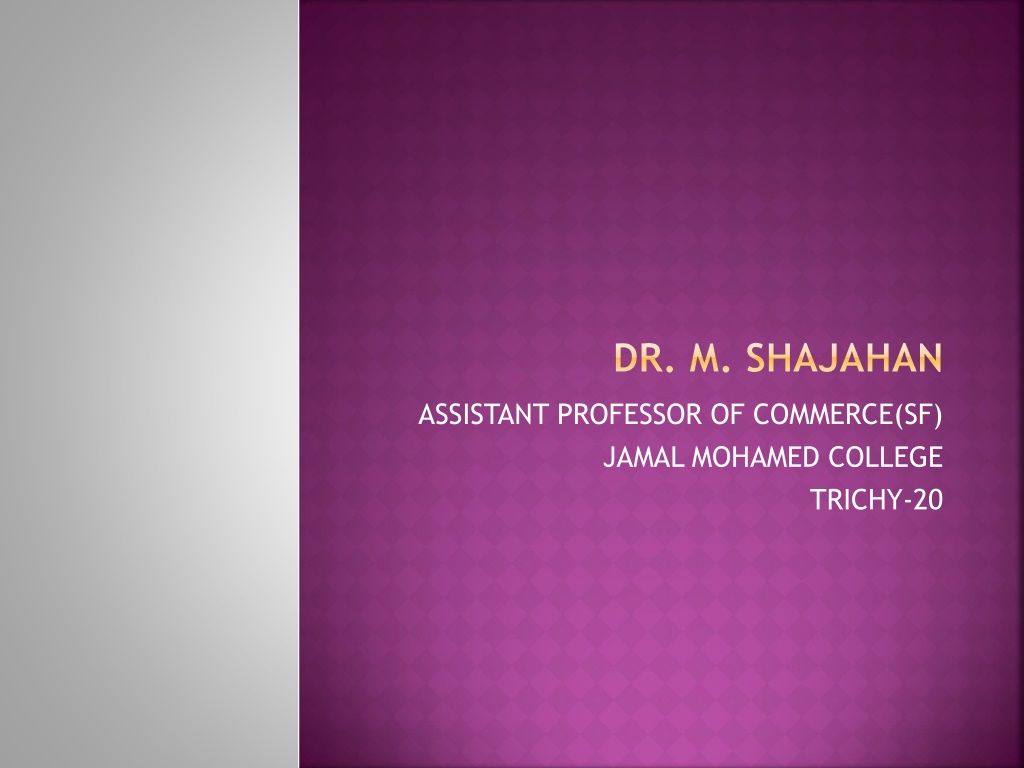 DR. M. SHAJAHAN

ASSISTANT PROFESSOR OF COMMERCE(SF)
JAMAL MOHAMED COLLEGE
TRICHY-20